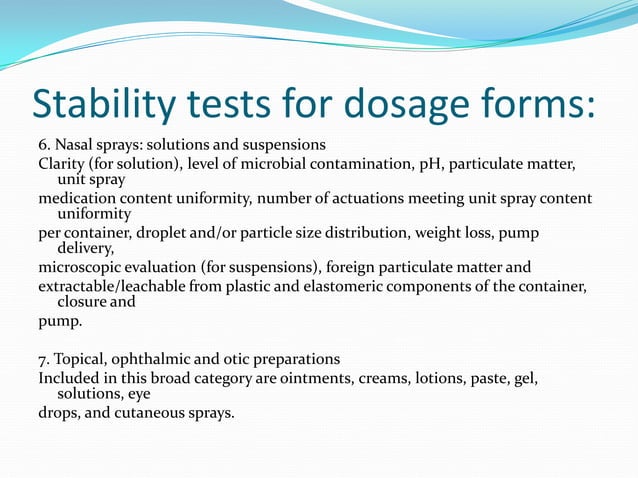 Stability tests for dosage forms:

6. Nasal sprays: solutions and suspensions

Clarity (for solution), level of microbial contamination, pH, particulate matter, unit spray

medication content uniformity, number of actuations meeting unit spray content uniformity

per container, droplet and/or particle size distribution, weight loss, pump delivery,

microscopic evaluation (for suspensions), foreign particulate matter and

extractable/leachable from plastic and elastomeric components of the container, closure and

pump.

7. Topical, ophthalmic and otic preparations

Included in this broad category are ointments, creams, lotions, paste, gel, solutions, eye

drops, and cutaneous sprays.